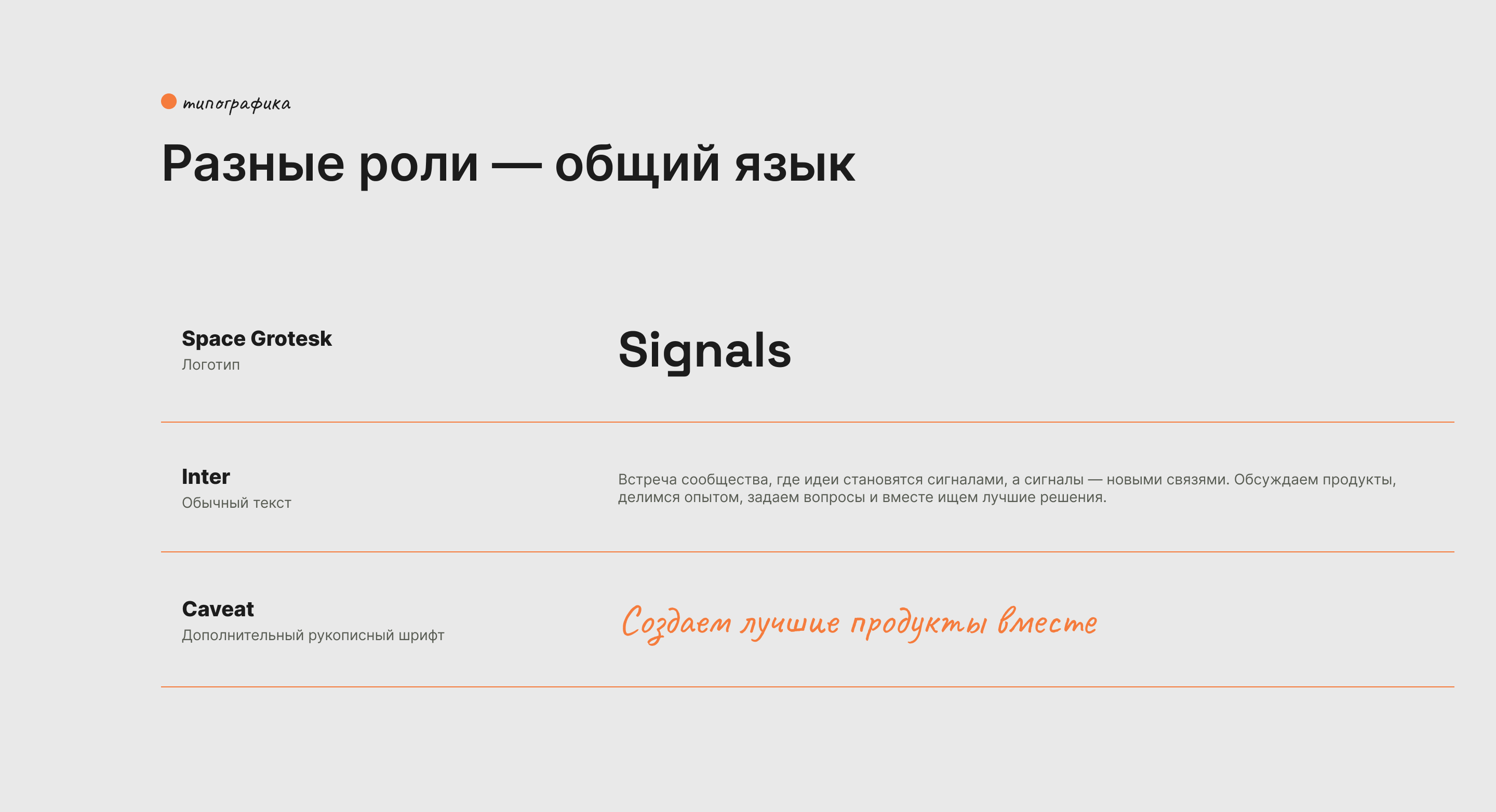 типографика

Разные роли — общий язык

Space Grotesk
Логотип

Signals

Inter
Обычный текст

Встреча сообщества, где идеи становятся сигналами, а сигналы — новыми связями. Обсуждаем продукты, делимся опытом, задаем вопросы и вместе ищем лучшие решения.

Caveat
Дополнительный рукописный шрифт

Создаем лучшие продукты вместе